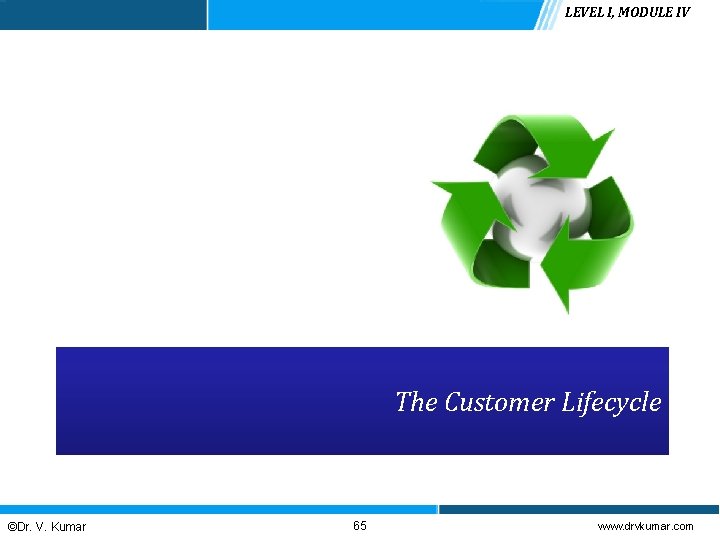 LEVEL I, MODULE IV

The Customer Lifecycle

©Dr. V. Kumar

65

www.drvkumar.com